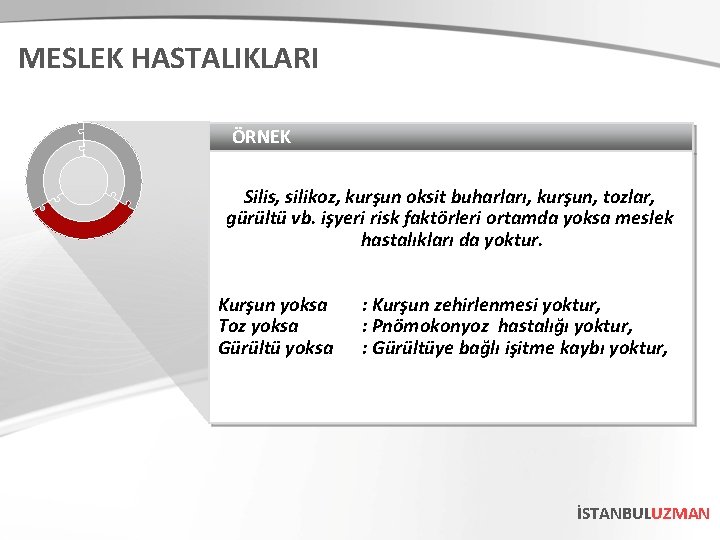 MESLEK HASTALIKLARI

ÖRNEK

Silis, silikoz, kurşun oksit buharları, kurşun, tozlar, gürültü vb. işyeri risk faktörleri ortamda yoksa meslek hastalıkları da yoktur.

Kurşun yoksa : Kurşun zehirlenmesi yoktur,
Toz yoksa : Pnömokonyoz hastalığı yoktur,
Gürültü yoksa : Gürültüye bağlı işitme kaybı yoktur,

İSTANBULUZMAN